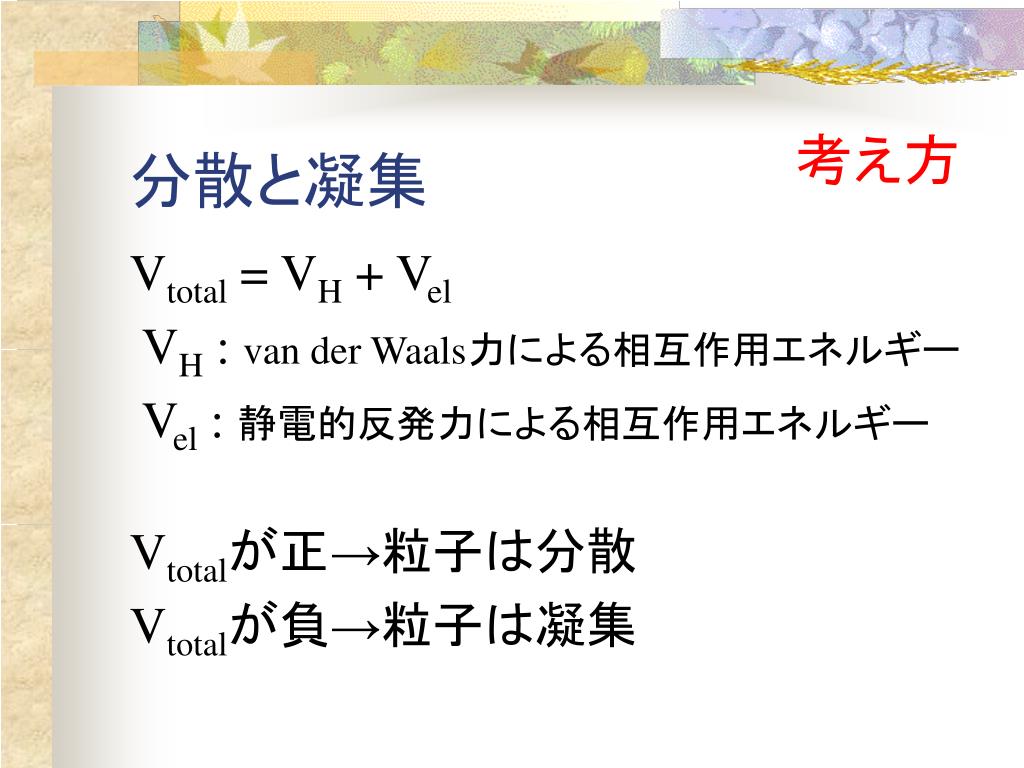 分散と凝集

考え方

$V_{total} = V_H + V_{el}$

$V_H$：van der Waals力による相互作用エネルギー

$V_{el}$：静電的反発力による相互作用エネルギー

$V_{total}$が正→粒子は分散
$V_{total}$が負→粒子は凝集